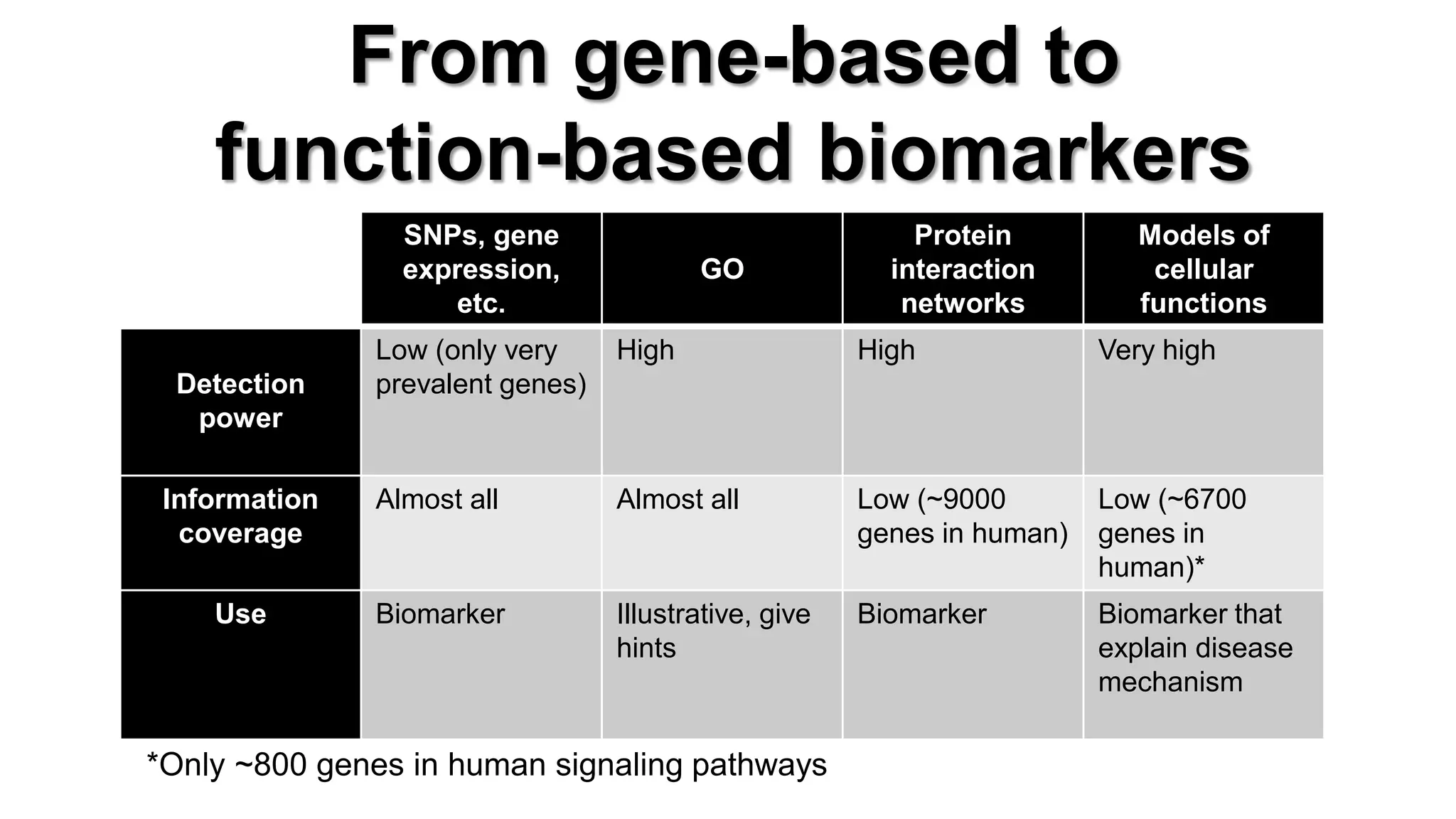 From gene-based to function-based biomarkers

| | SNPs, gene expression, etc. | GO | Protein interaction networks | Models of cellular functions |
|---|---|---|---|---|
| Detection power | Low (only very prevalent genes) | High | High | Very high |
| Information coverage | Almost all | Almost all | Low (~9000 genes in human) | Low (~6700 genes in human)* |
| Use | Biomarker | Illustrative, give hints | Biomarker | Biomarker that explain disease mechanism |

*Only ~800 genes in human signaling pathways